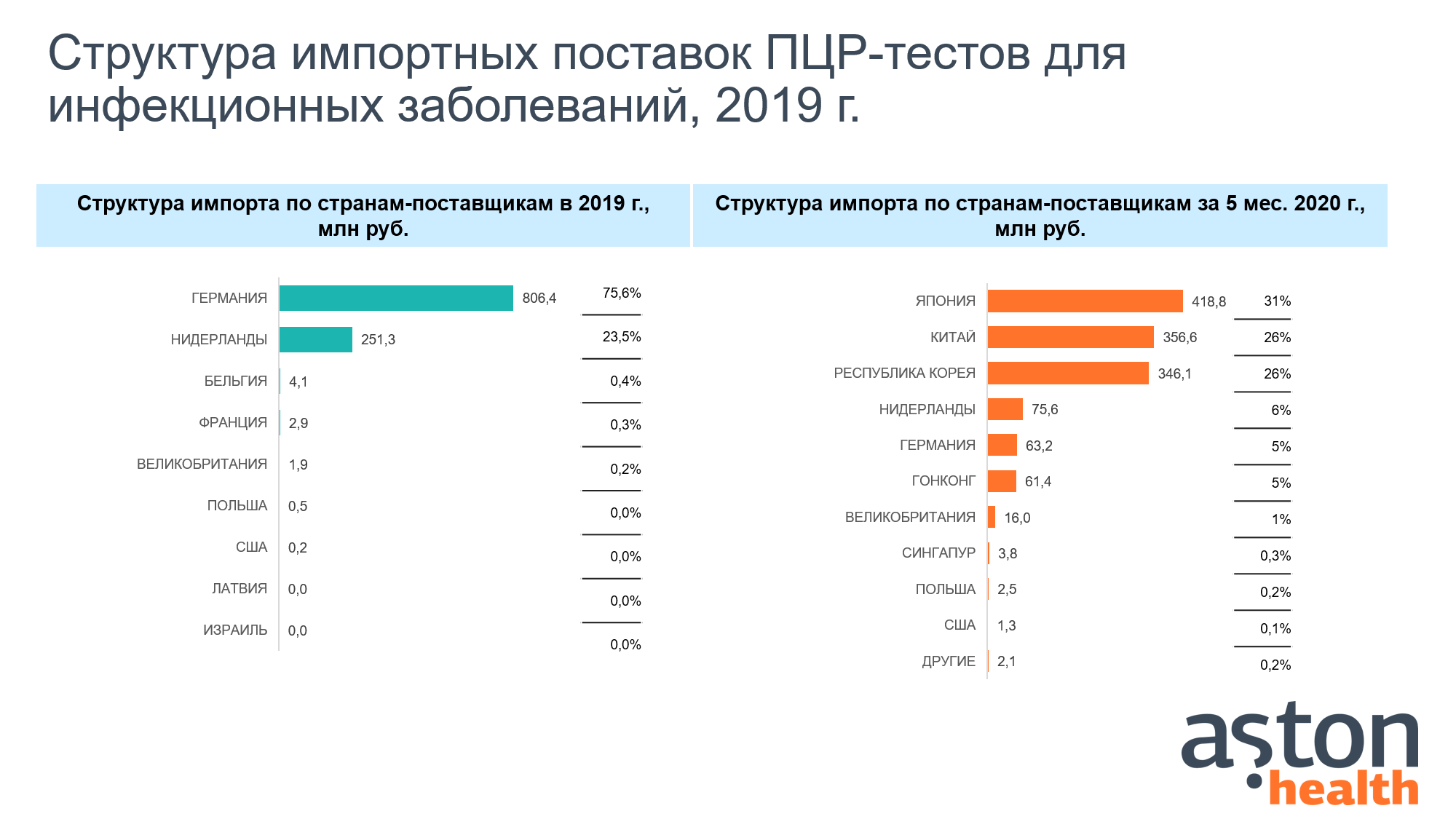 Структура импортных поставок ПЦР-тестов для инфекционных заболеваний, 2019 г.

Структура импорта по странам-поставщикам в 2019 г., млн руб.

| | | |
|---|---|---|
| ГЕРМАНИЯ | 806,4 | 75,6% |
| НИДЕРЛАНДЫ | 251,3 | 23,5% |
| БЕЛЬГИЯ | 4,1 | 0,4% |
| ФРАНЦИЯ | 2,9 | 0,3% |
| ВЕЛИКОБРИТАНИЯ | 1,9 | 0,2% |
| ПОЛЬША | 0,5 | 0,0% |
| США | 0,2 | 0,0% |
| ЛАТВИЯ | 0,0 | 0,0% |
| ИЗРАИЛЬ | 0,0 | 0,0% |

Структура импорта по странам-поставщикам за 5 мес. 2020 г., млн руб.

| | | |
|---|---|---|
| ЯПОНИЯ | 418,8 | 31% |
| КИТАЙ | 356,6 | 26% |
| РЕСПУБЛИКА КОРЕЯ | 346,1 | 26% |
| НИДЕРЛАНДЫ | 75,6 | 6% |
| ГЕРМАНИЯ | 63,2 | 5% |
| ГОНКОНГ | 61,4 | 5% |
| ВЕЛИКОБРИТАНИЯ | 16,0 | 1% |
| СИНГАПУР | 3,8 | 0,3% |
| ПОЛЬША | 2,5 | 0,2% |
| США | 1,3 | 0,1% |
| ДРУГИЕ | 2,1 | 0,2% |

aston health